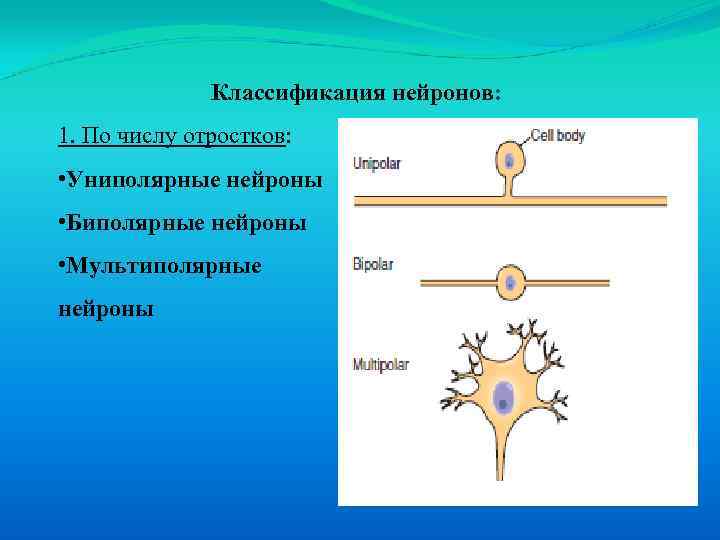 Классификация нейронов:

1. По числу отростков:

•Униполярные нейроны

•Биполярные нейроны

•Мультиполярные нейроны

Cell body

Unipolar

Bipolar

Multipolar